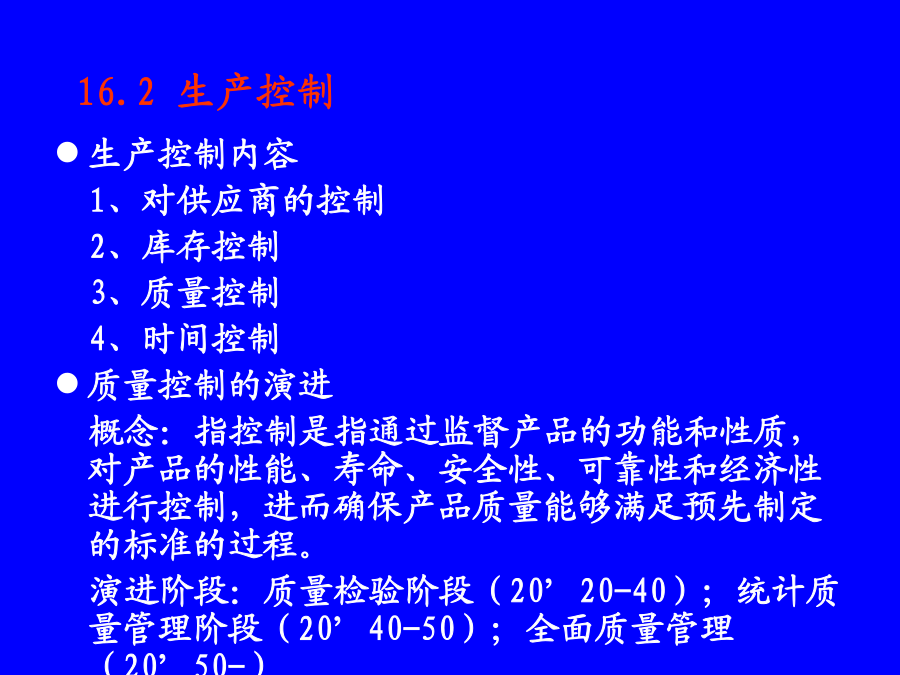 16.2 生产控制

● 生产控制内容

1、对供应商的控制

2、库存控制

3、质量控制

4、时间控制

● 质量控制的演进

概念：指控制是指通过监督产品的功能和性质，对产品的性能、寿命、安全性、可靠性和经济性进行控制，进而确保产品质量能够满足预先制定的标准的过程。

演进阶段：质量检验阶段（20’ 20-40）；统计质量管理阶段（20’ 40-50）；全面质量管理（20’ 50-）